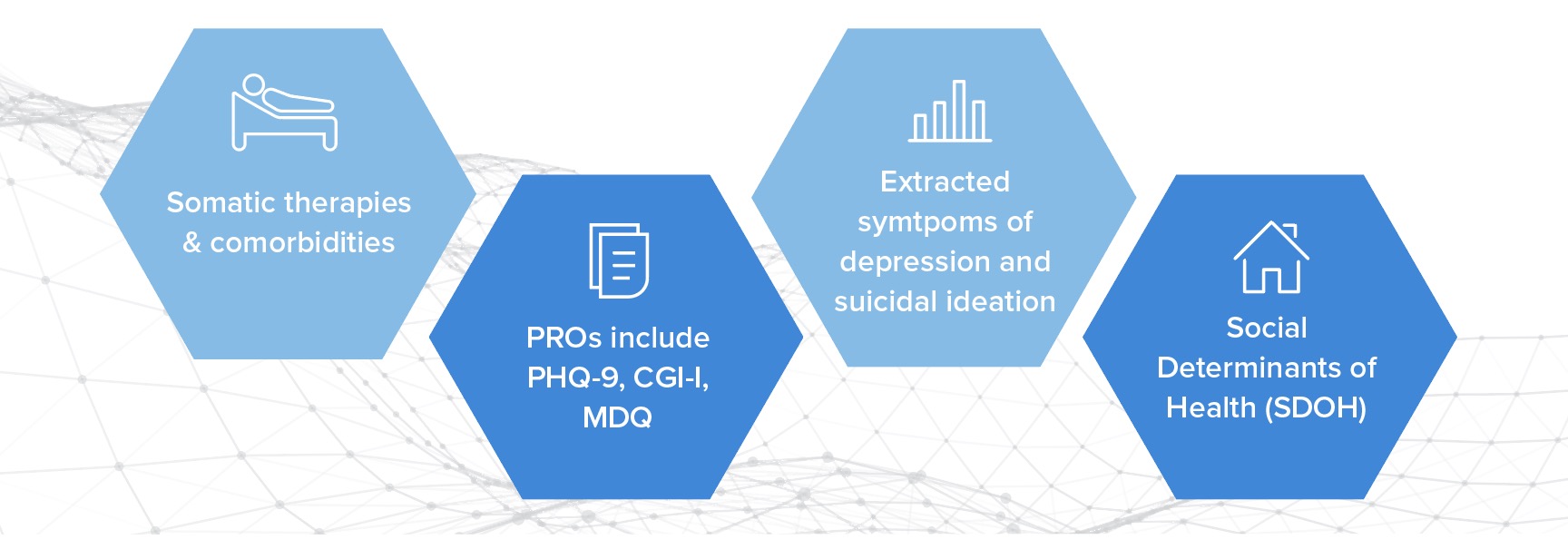 Somatic therapies & comorbidities

PROs include PHQ-9, CGI-I, MDQ

Extracted symtpoms of depression and suicidal ideation

Social Determinants of Health (SDOH)